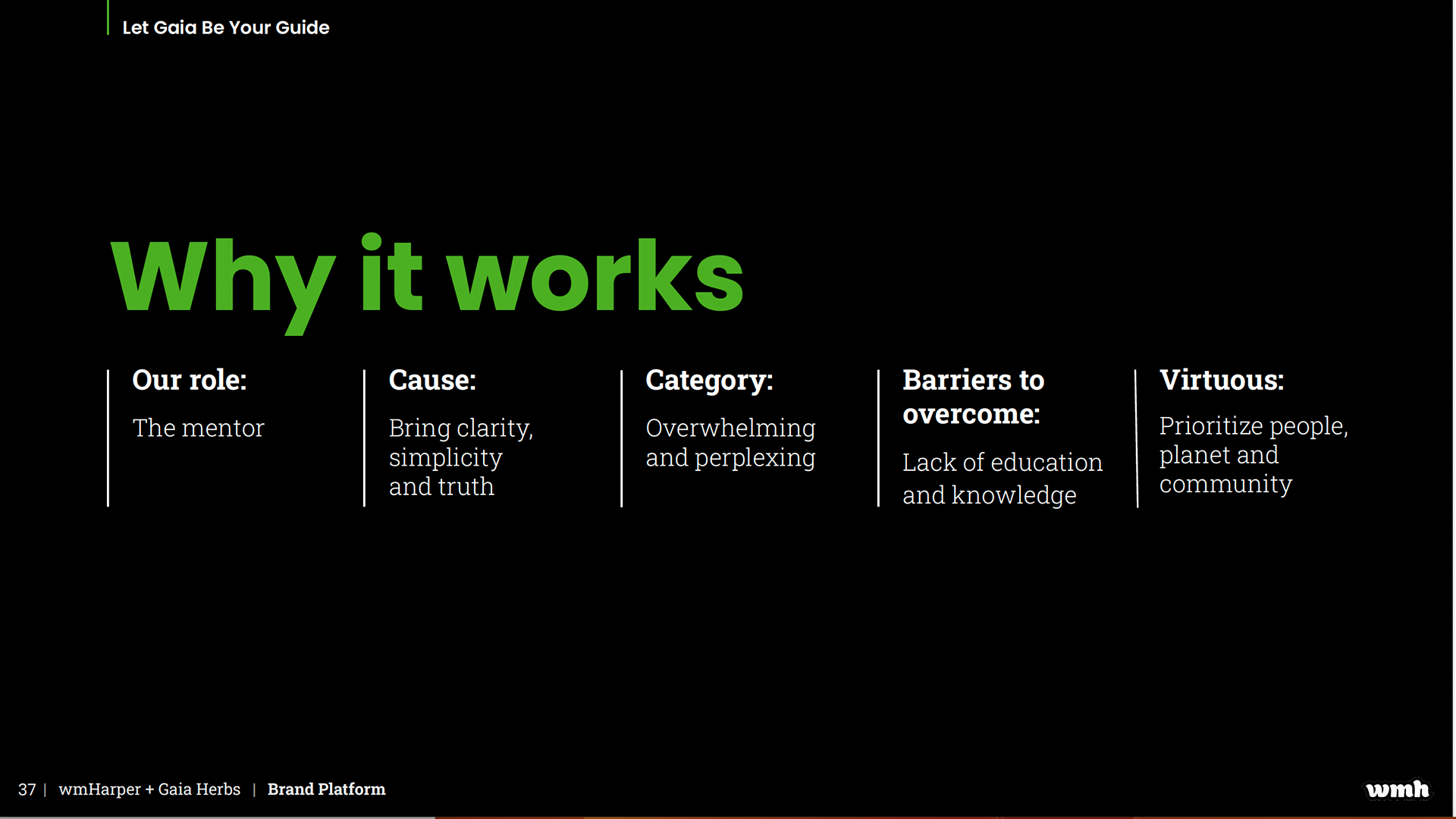 Let Gaia Be Your Guide

Why it works

Our role:

The mentor

Cause:

Bring clarity, simplicity and truth

Category:

Overwhelming and perplexing

Barriers to overcome:

Lack of education and knowledge

Virtuous:

Prioritize people, planet and community

37 | wmHarper + Gaia Herbs | Brand Platform

wmh